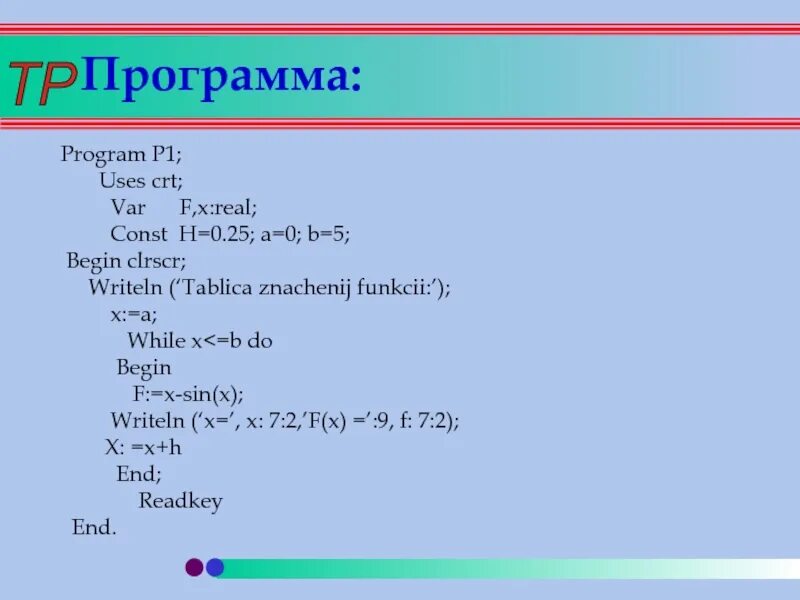 TP Программа:

Program P1;
Uses crt;
Var F,x:real;
Const H=0.25; a=0; b=5;
Begin clrscr;
Writeln (‘Tablica znachenij funkcii:’);
x:=a;
While x<=b do
Begin
F:=x-sin(x);
Writeln (‘x=’, x: 7:2,’F(x) =’:9, f: 7:2);
X: =x+h
End;
Readkey
End.